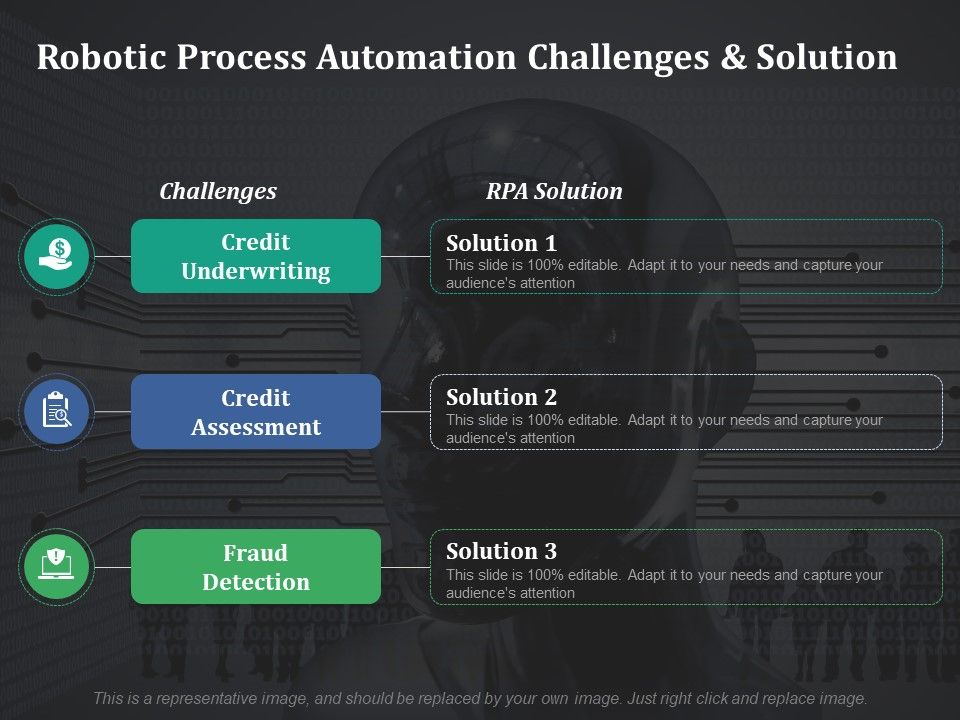 Robotic Process Automation Challenges & Solution

Challenges

RPA Solution

Credit Underwriting

Solution 1
This slide is 100% editable. Adapt it to your needs and capture your audience's attention

Credit Assessment

Solution 2
This slide is 100% editable. Adapt it to your needs and capture your audience's attention

Fraud Detection

Solution 3
This slide is 100% editable. Adapt it to your needs and capture your audience's attention

This is a representative image, and should be replaced by your own image. Just right click and replace image.